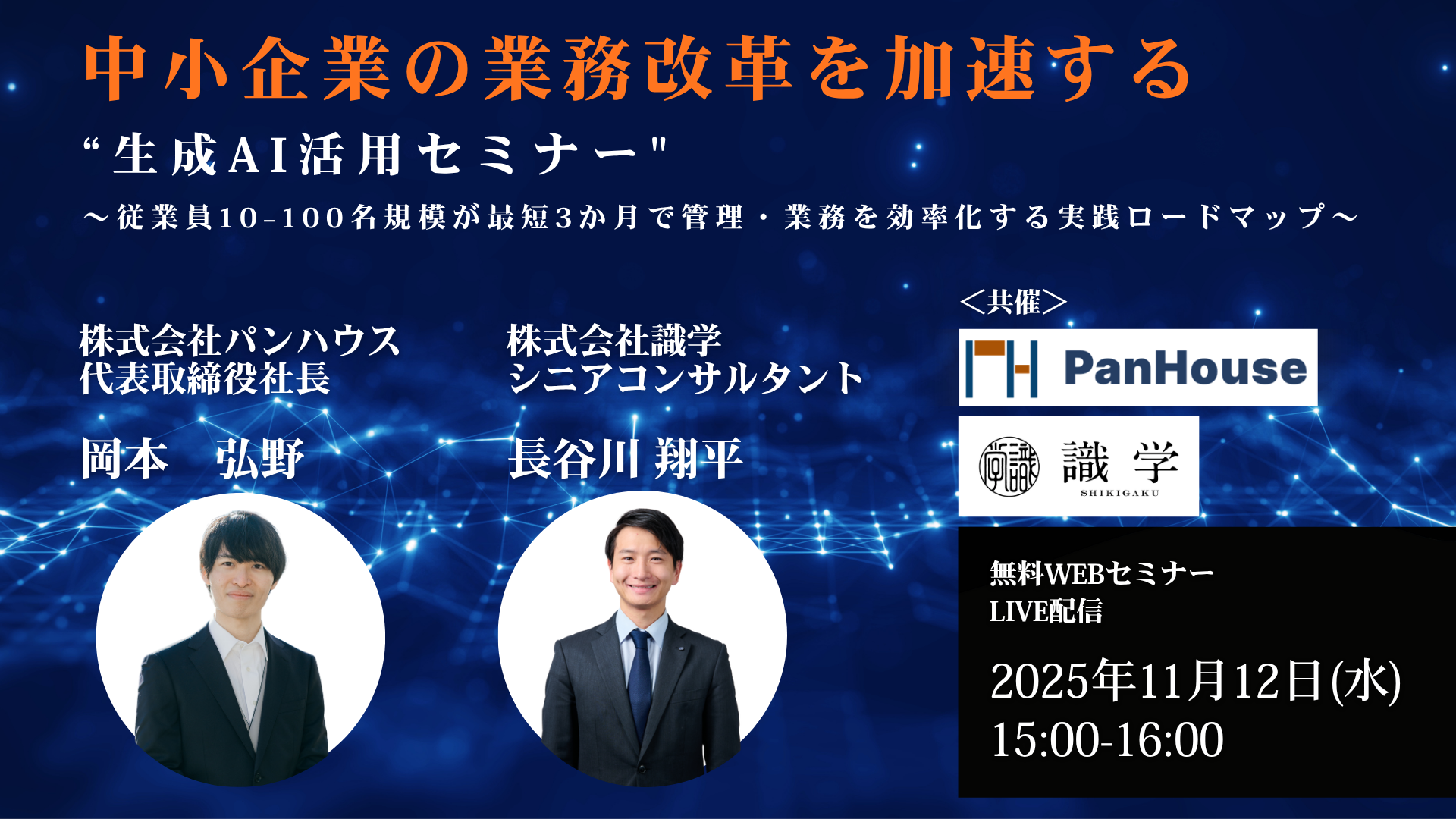 中小企業の業務改革を加速する

“生成AI活用セミナー"

～従業員10-100名規模が最短3か月で管理・業務を効率化する実践ロードマップ～

株式会社パンハウス
代表取締役社長

岡本　弘野

株式会社識学
シニアコンサルタント

長谷川 翔平

＜共催＞

PanHouse

識学
SHIKIGAKU

無料WEBセミナー
LIVE配信

2025年11月12日(水)
15:00-16:00